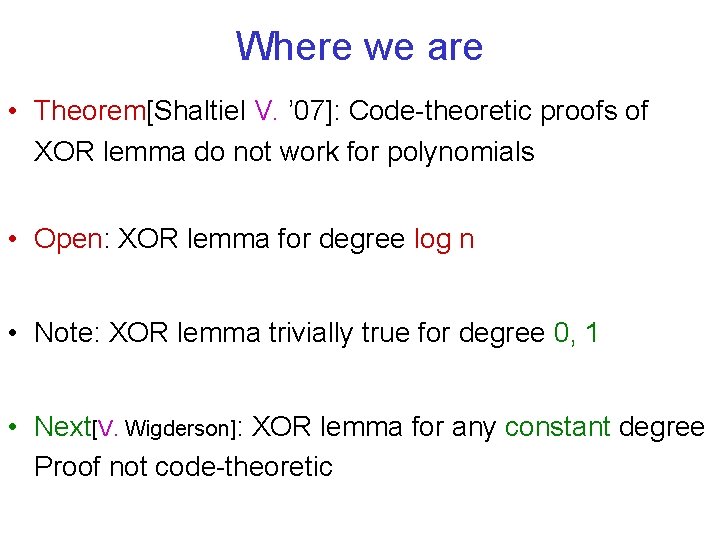 Where we are

• Theorem[Shaltiel V. '07]: Code-theoretic proofs of XOR lemma do not work for polynomials

• Open: XOR lemma for degree log n

• Note: XOR lemma trivially true for degree 0, 1

• Next[V. Wigderson]: XOR lemma for any constant degree
Proof not code-theoretic